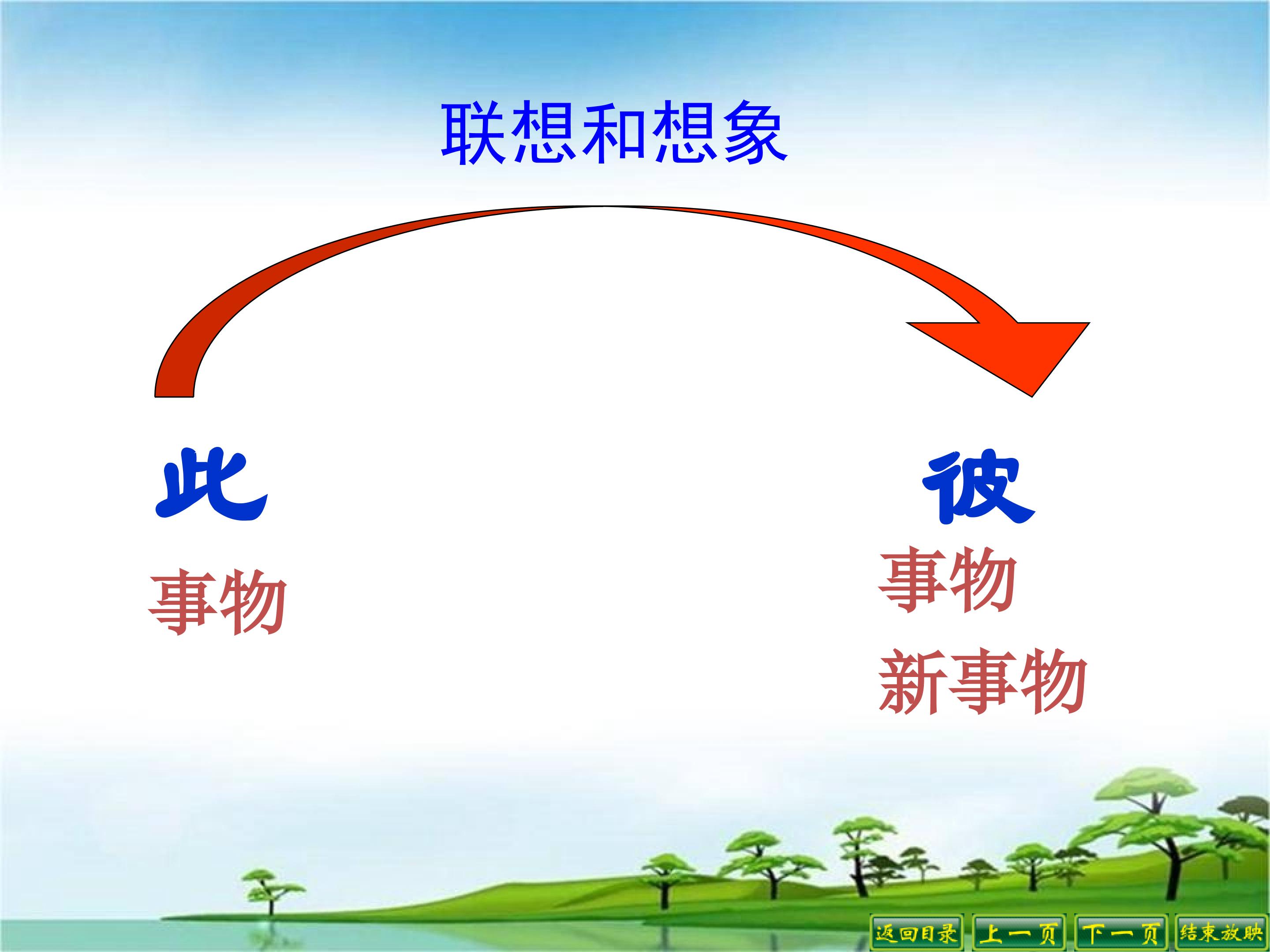 联想和想象

此

事物

彼

事物

新事物

返回目录 上一页 下一页 结束放映